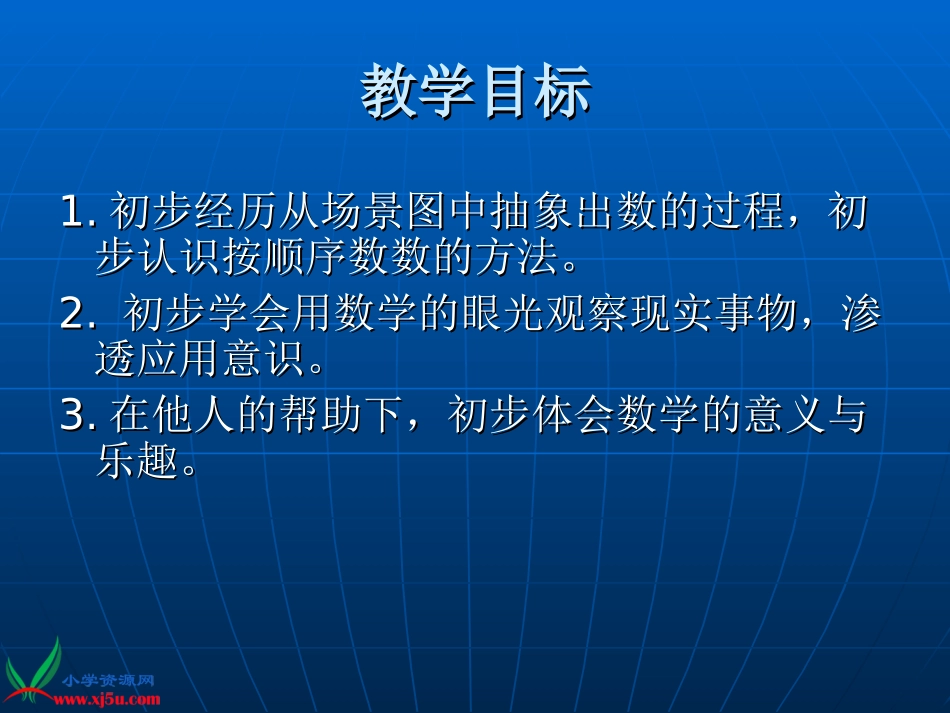 教学目标

1. 初步经历从场景图中抽象出数的过程，初步认识按顺序数数的方法。

2. 初步学会用数学的眼光观察现实事物，渗透应用意识。

3. 在他人的帮助下，初步体会数学的意义与乐趣。

小学资源网
www.xj5u.com